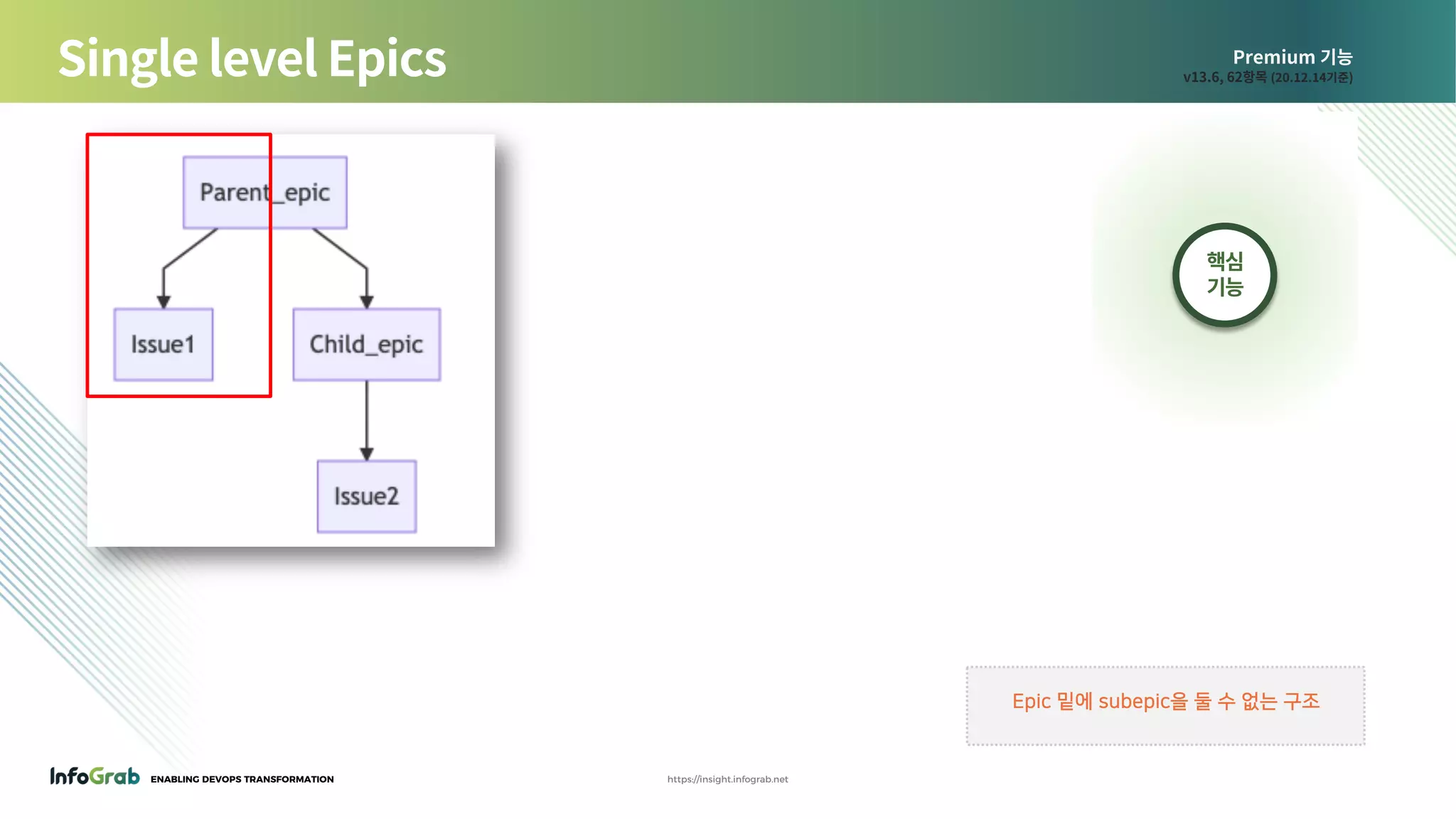 Single level Epics

Premium 기능
v13.6, 62항목 (20.12.14기준)

Parent_epic

Issue1

Child_epic

Issue2

핵심 기능

Epic 밑에 subepic을 둘 수 없는 구조

InfoGrab ENABLING DEVOPS TRANSFORMATION

https://insight.infograb.net